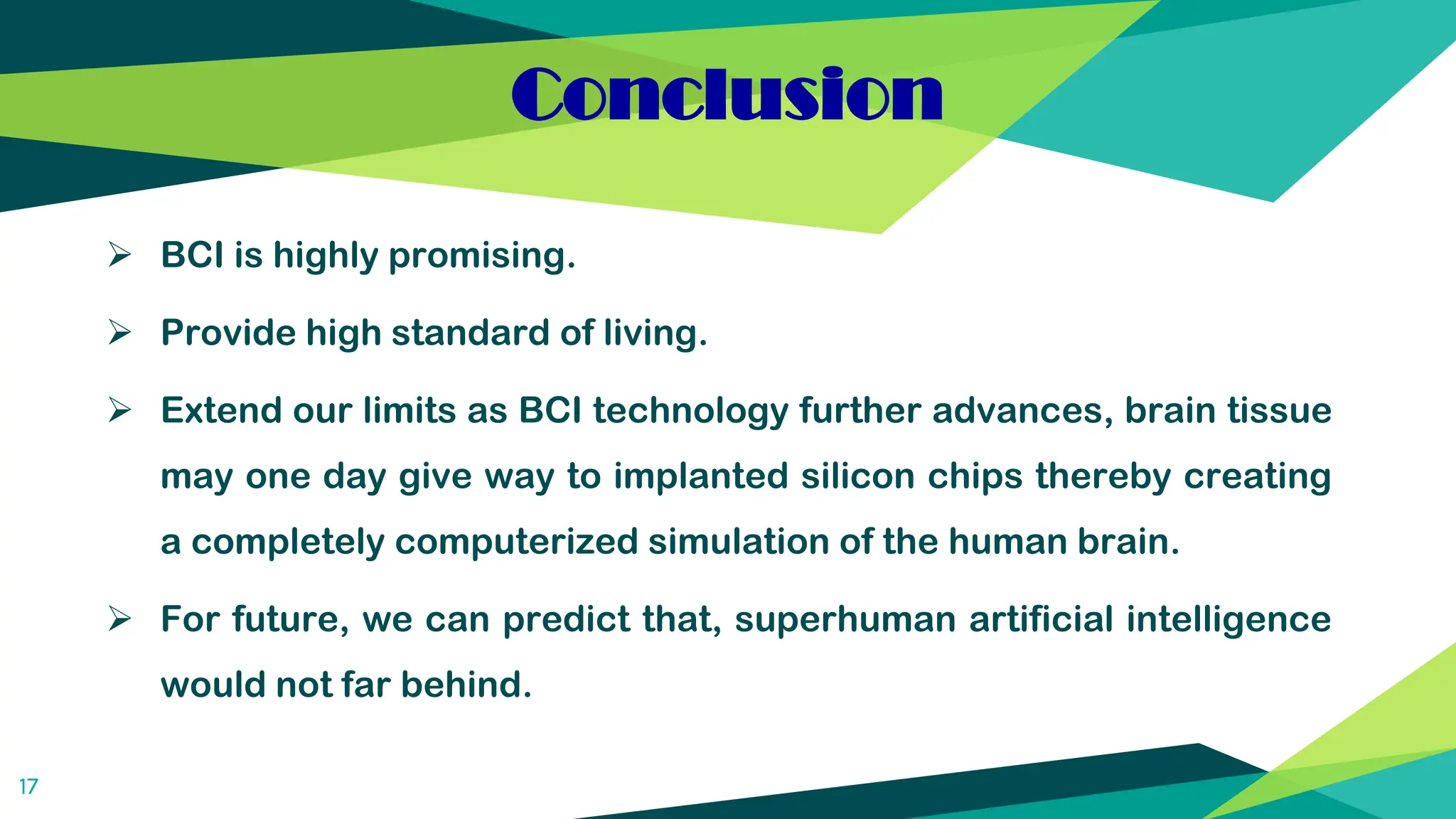 Conclusion

➢ BCI is highly promising.

➢ Provide high standard of living.

➢ Extend our limits as BCI technology further advances, brain tissue may one day give way to implanted silicon chips thereby creating a completely computerized simulation of the human brain.

➢ For future, we can predict that, superhuman artificial intelligence would not far behind.

17